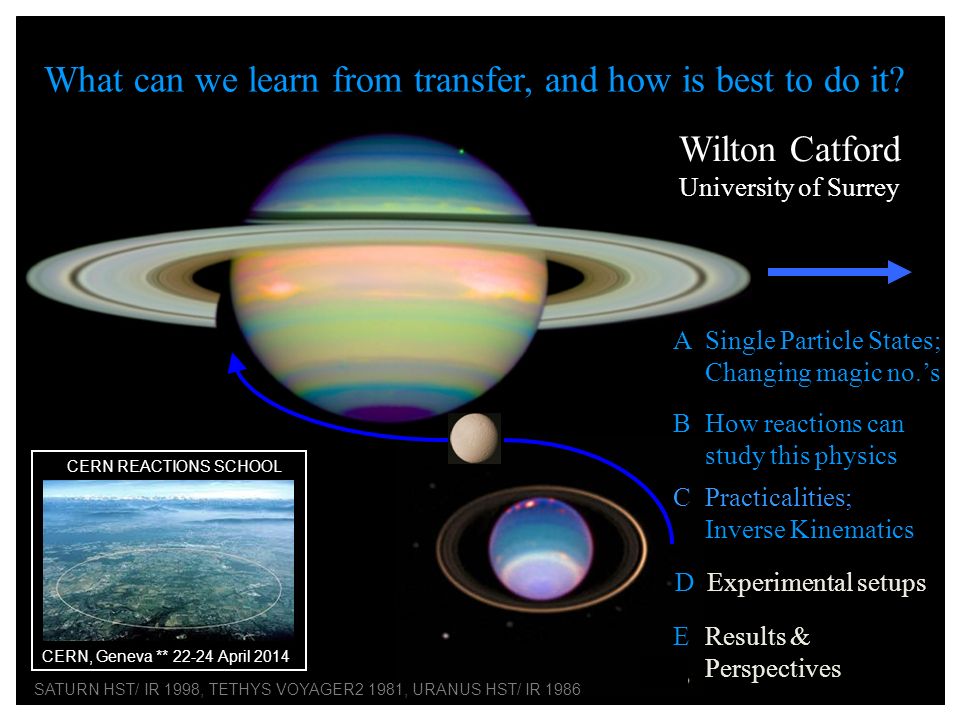 What can we learn from transfer, and how is best to do it?

Wilton Catford
University of Surrey

A Single Particle States; Changing magic no.'s

B How reactions can study this physics

C Practicalities; Inverse Kinematics

D Experimental setups

E Results & Perspectives

CERN REACTIONS SCHOOL

CERN, Geneva ** 22-24 April 2014

SATURN HST/ IR 1998, TETHYS VOYAGER2 1981, URANUS HST/ IR 1986